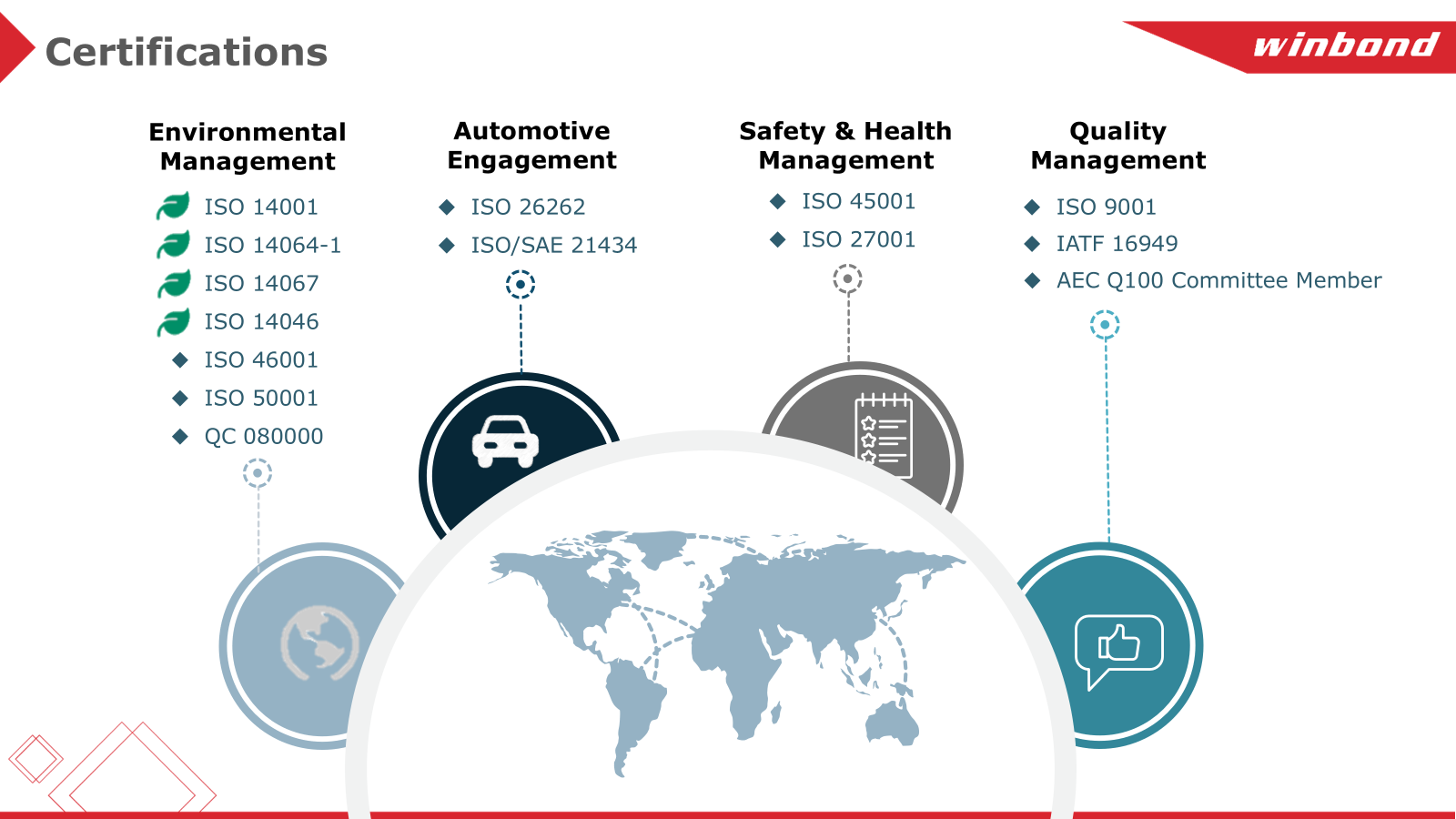 Certifications

winbond

Environmental Management

ISO 14001
ISO 14064-1
ISO 14067
ISO 14046
ISO 46001
ISO 50001
QC 080000

Automotive Engagement

ISO 26262
ISO/SAE 21434

Safety & Health Management

ISO 45001
ISO 27001

Quality Management

ISO 9001
IATF 16949
AEC Q100 Committee Member